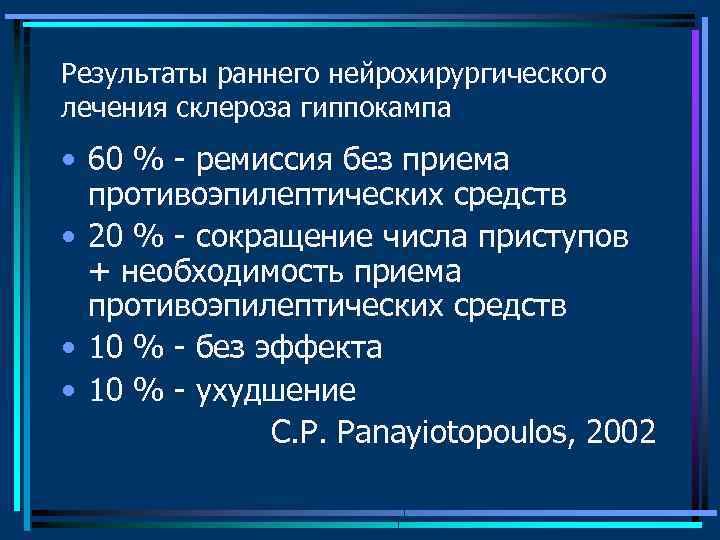 Результаты раннего нейрохирургического лечения склероза гиппокампа

• 60 % - ремиссия без приема противоэпилептических средств
• 20 % - сокращение числа приступов + необходимость приема противоэпилептических средств
• 10 % - без эффекта
• 10 % - ухудшение

C.P. Panayiotopoulos, 2002